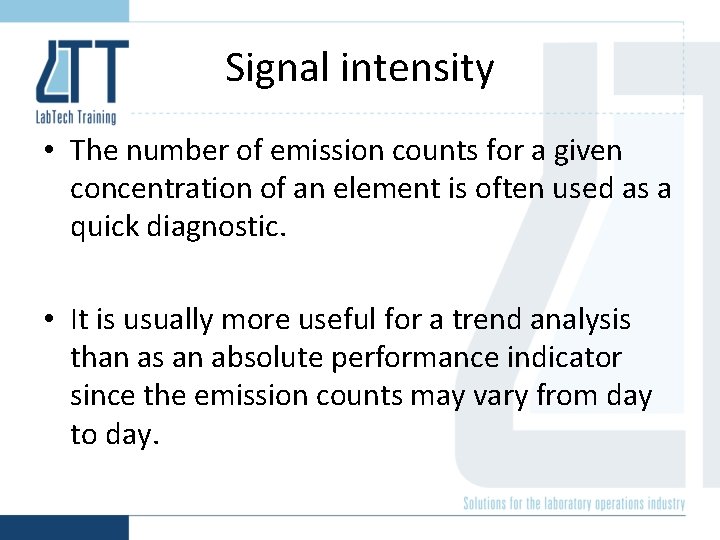 LTT
LabTech Training

Signal intensity

• The number of emission counts for a given concentration of an element is often used as a quick diagnostic.

• It is usually more useful for a trend analysis than as an absolute performance indicator since the emission counts may vary from day to day.

Solutions for the laboratory operations industry